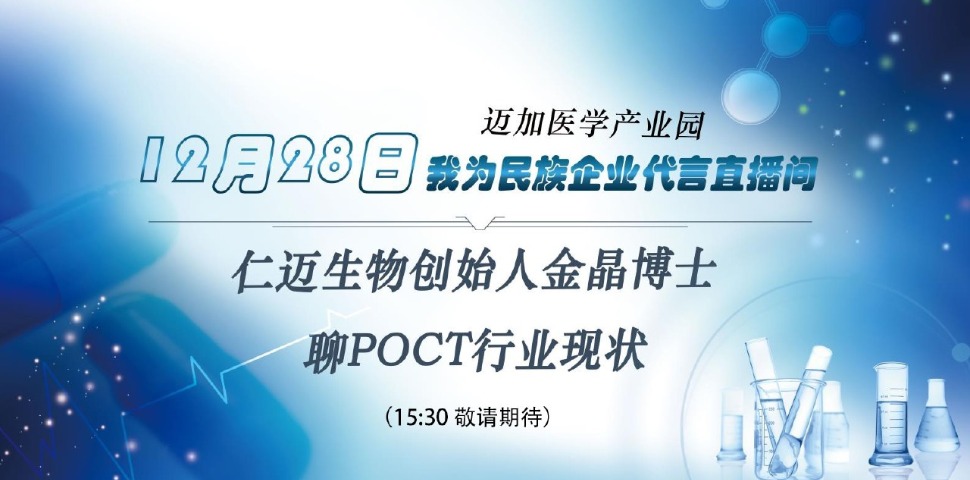 迈加医学产业园

12月28日 我为民族企业代言直播间

仁迈生物创始人金晶博士

聊POCT行业现状

（15:30 敬请期待）